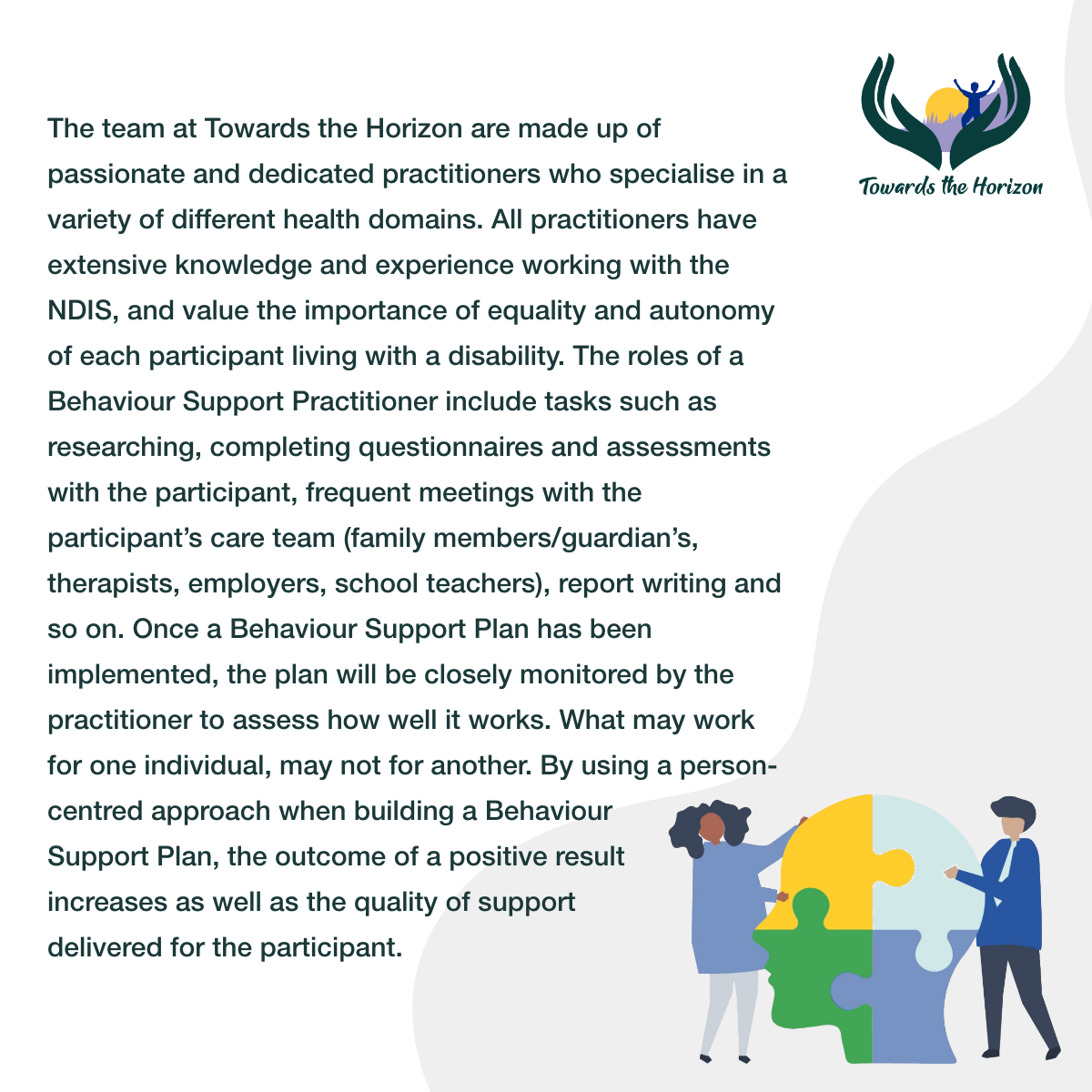 Towards the Horizon

The team at Towards the Horizon are made up of passionate and dedicated practitioners who specialise in a variety of different health domains. All practitioners have extensive knowledge and experience working with the NDIS, and value the importance of equality and autonomy of each participant living with a disability. The roles of a Behaviour Support Practitioner include tasks such as researching, completing questionnaires and assessments with the participant, frequent meetings with the participant's care team (family members/guardian's, therapists, employers, school teachers), report writing and so on. Once a Behaviour Support Plan has been implemented, the plan will be closely monitored by the practitioner to assess how well it works. What may work for one individual, may not for another. By using a person-centred approach when building a Behaviour Support Plan, the outcome of a positive result increases as well as the quality of support delivered for the participant.